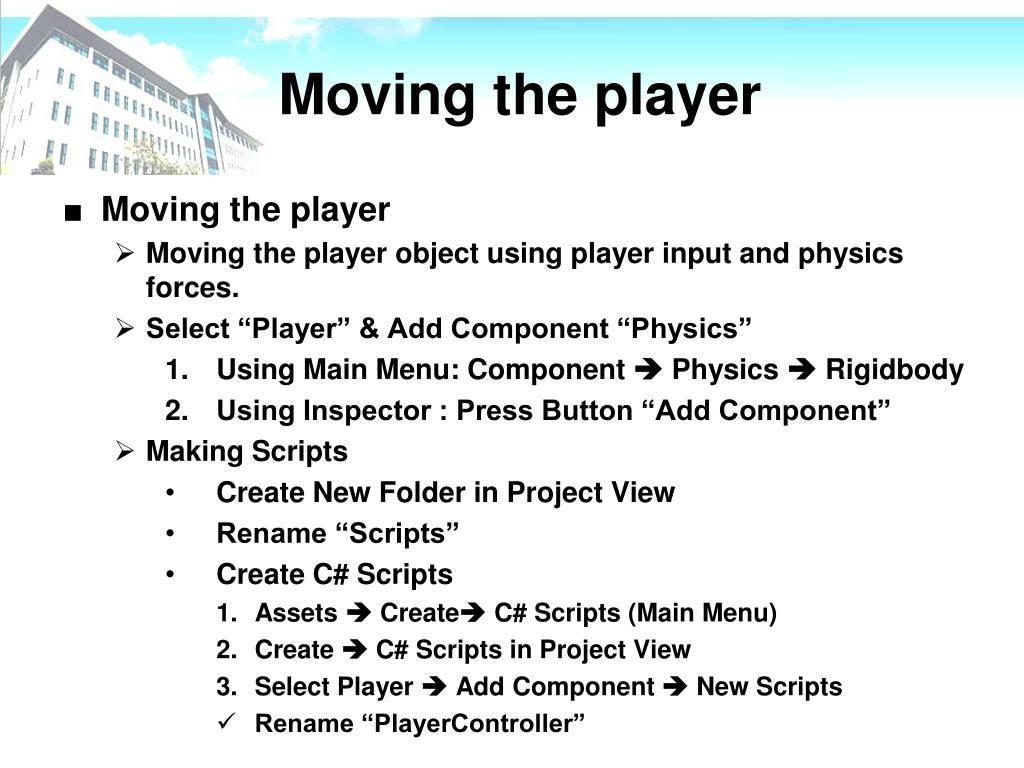 Moving the player

■ Moving the player
➢ Moving the player object using player input and physics forces.
➢ Select “Player” & Add Component “Physics”
1. Using Main Menu: Component ➔ Physics ➔ Rigidbody
2. Using Inspector : Press Button “Add Component”
➢ Making Scripts
• Create New Folder in Project View
• Rename “Scripts”
• Create C# Scripts
1. Assets ➔ Create➔ C# Scripts (Main Menu)
2. Create ➔ C# Scripts in Project View
3. Select Player ➔ Add Component ➔ New Scripts
✓ Rename “PlayerController”